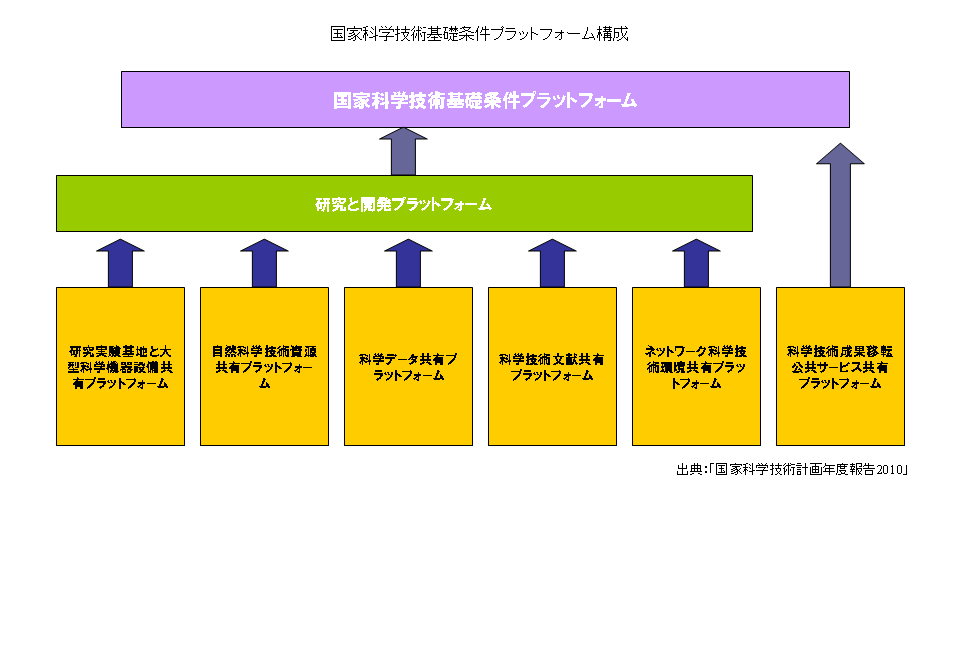 国家科学技術基礎条件プラットフォーム構成

国家科学技術基礎条件プラットフォーム

研究と開発プラットフォーム

研究実験基地と大型科学機器設備共有プラットフォーム

自然科学技術資源共有プラットフォーム

科学データ共有プラットフォーム

科学技術文献共有プラットフォーム

ネットワーク科学技術環境共有プラットフォーム

科学技術成果移転公共サービス共有プラットフォーム

出典:「国家科学技術計画年度報告2010」